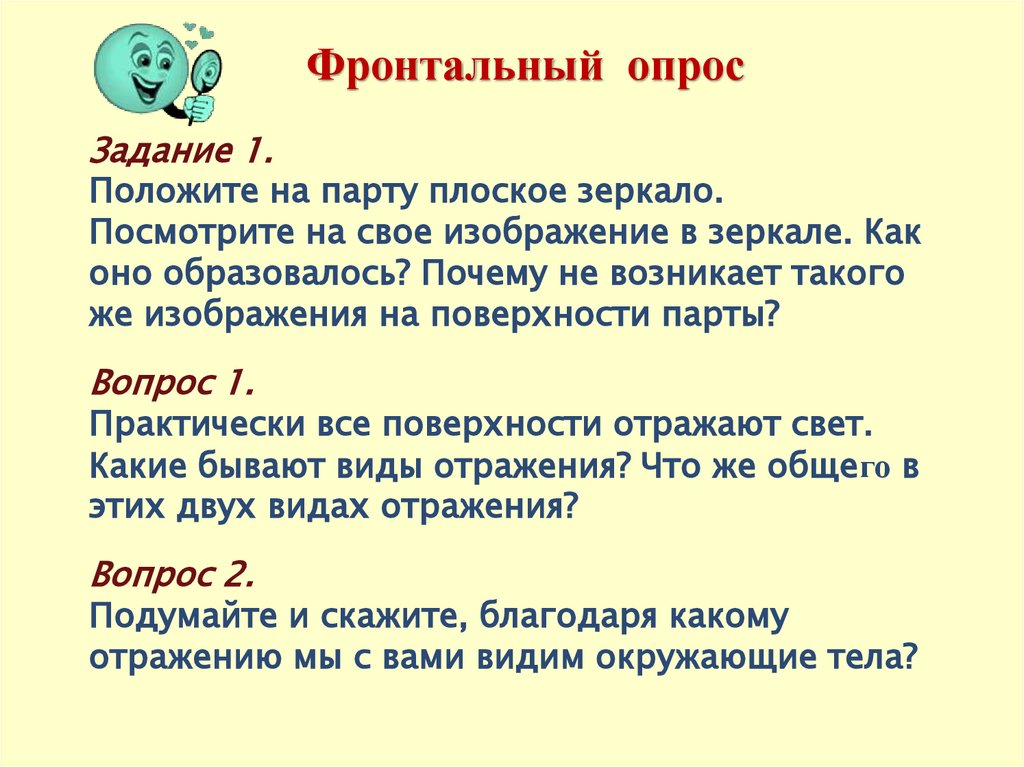 Фронтальный опрос

Задание 1.
Положите на парту плоское зеркало. Посмотрите на свое изображение в зеркале. Как оно образовалось? Почему не возникает такого же изображения на поверхности парты?

Вопрос 1.
Практически все поверхности отражают свет. Какие бывают виды отражения? Что же общего в этих двух видах отражения?

Вопрос 2.
Подумайте и скажите, благодаря какому отражению мы с вами видим окружающие тела?